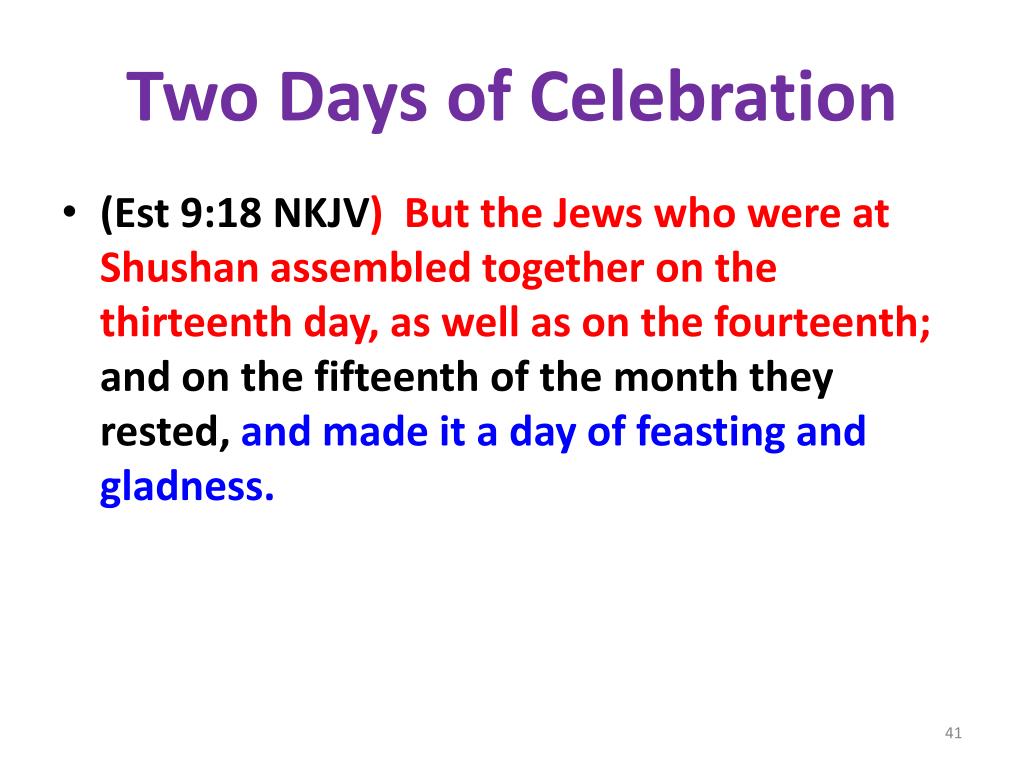 Two Days of Celebration

• (Est 9:18 NKJV) But the Jews who were at Shushan assembled together on the thirteenth day, as well as on the fourteenth; and on the fifteenth of the month they rested, and made it a day of feasting and gladness.

41